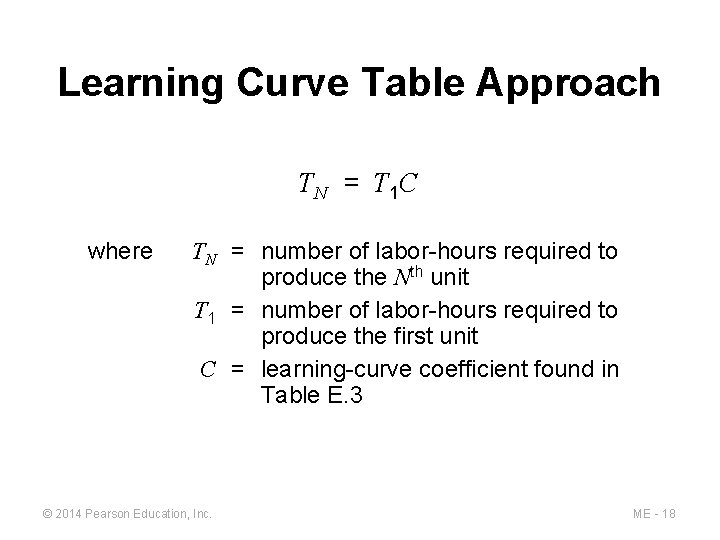 Learning Curve Table Approach

$T_N = T_1C$

where $T_N$ = number of labor-hours required to produce the $N^{th}$ unit

$T_1$ = number of labor-hours required to produce the first unit

$C$ = learning-curve coefficient found in Table E.3

© 2014 Pearson Education, Inc.

ME - 18